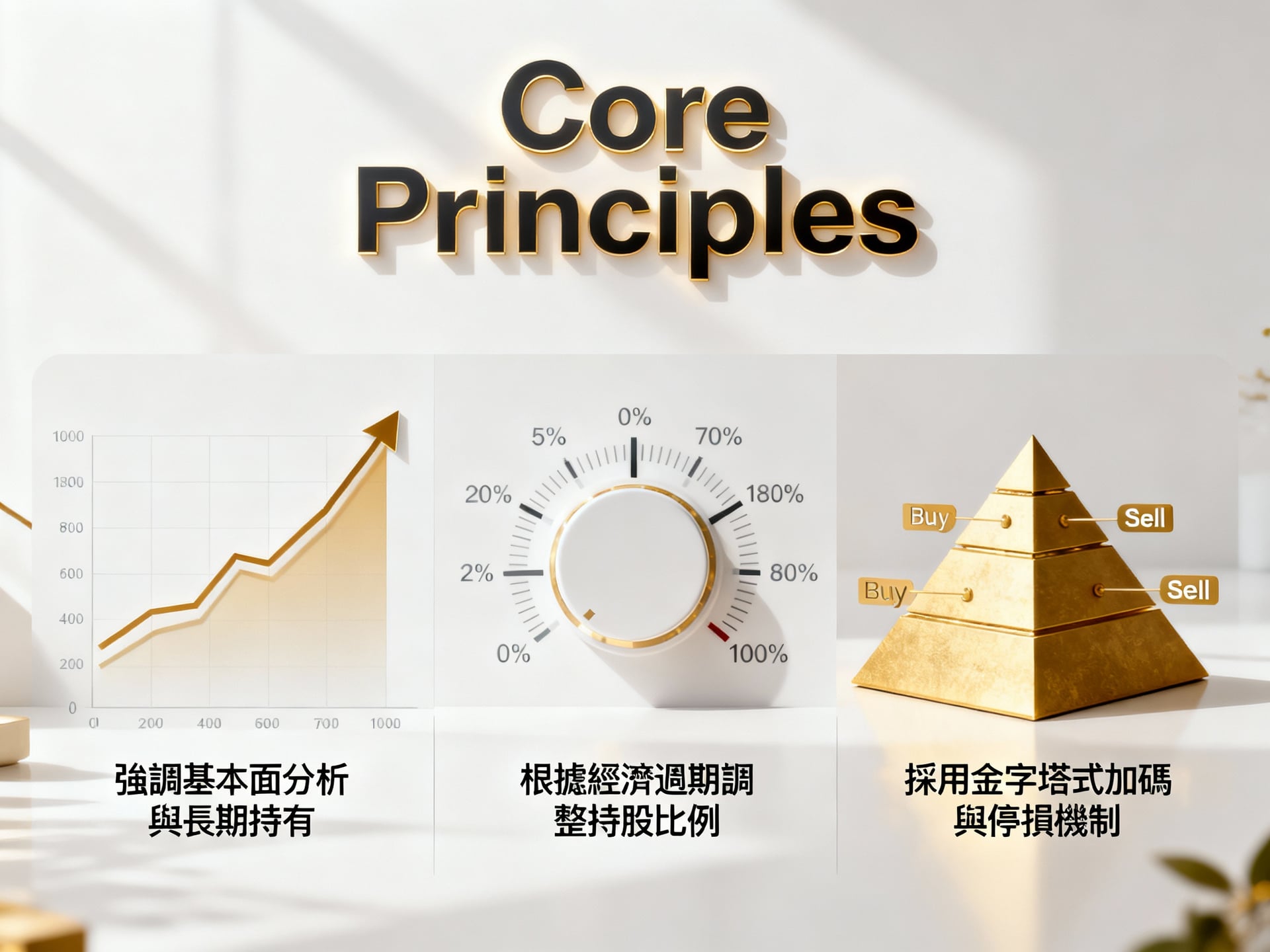 Core Principles

1000
1800
800
600
400
200
0
0
200
400
600
700
1000

強調基本面分析與長期持有

0%
5%
70%
20%
180%
2%
80%
0%
100%

根據經濟週期調整持股比例

Buy
Sell
Buy
Sell

採用金字塔式加碼與停損機制